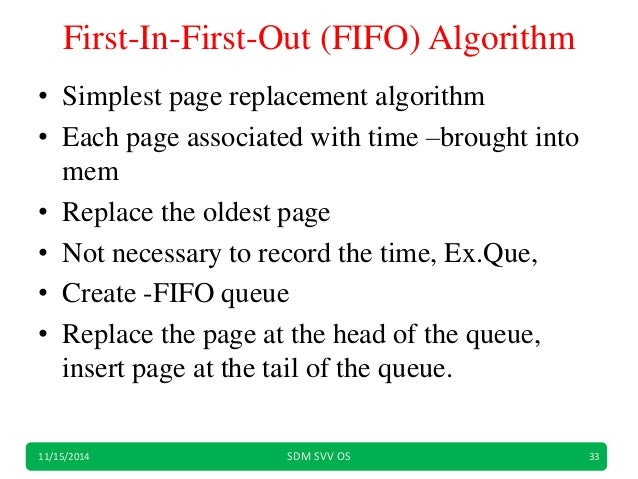 First-In-First-Out (FIFO) Algorithm

• Simplest page replacement algorithm
• Each page associated with time –brought into mem
• Replace the oldest page
• Not necessary to record the time, Ex.Que,
• Create -FIFO queue
• Replace the page at the head of the queue, insert page at the tail of the queue.

11/15/2014 SDM SVV OS 33